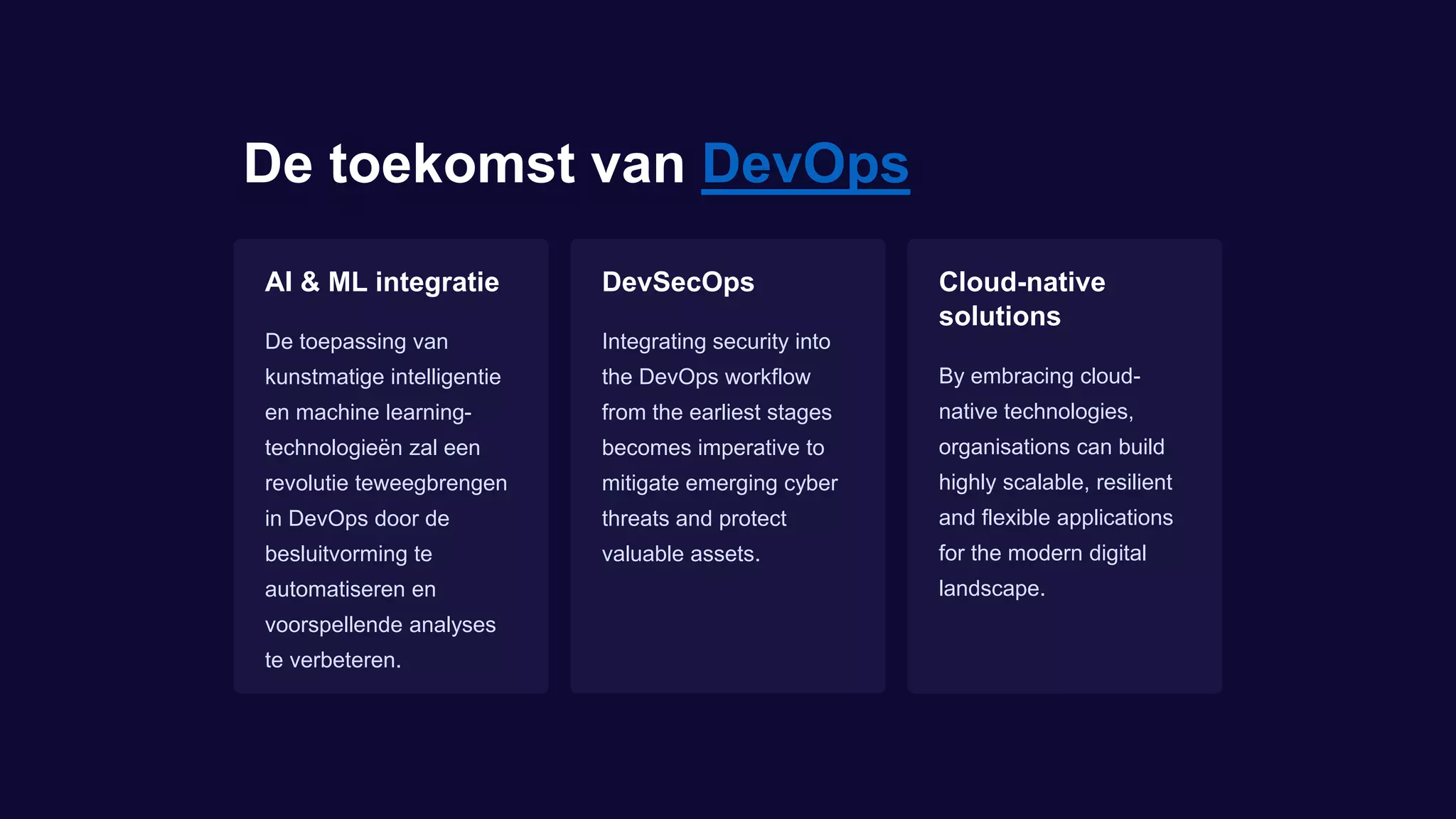 De toekomst van DevOps

AI & ML integratie

De toepassing van kunstmatige intelligentie en machine learning-technologieën zal een revolutie teweegbrengen in DevOps door de besluitvorming te automatiseren en voorspellende analyses te verbeteren.

DevSecOps

Integrating security into the DevOps workflow from the earliest stages becomes imperative to mitigate emerging cyber threats and protect valuable assets.

Cloud-native solutions

By embracing cloud-native technologies, organisations can build highly scalable, resilient and flexible applications for the modern digital landscape.